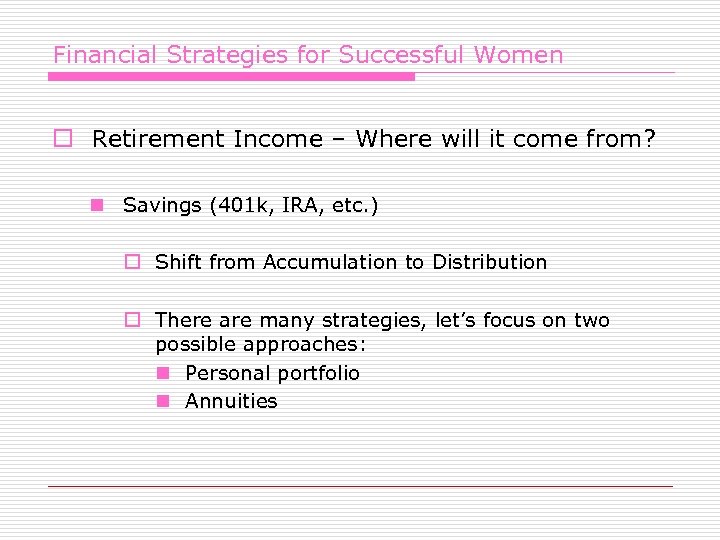 Financial Strategies for Successful Women

Retirement Income – Where will it come from?

Savings (401k, IRA, etc.)

Shift from Accumulation to Distribution

There are many strategies, let's focus on two possible approaches:

Personal portfolio

Annuities